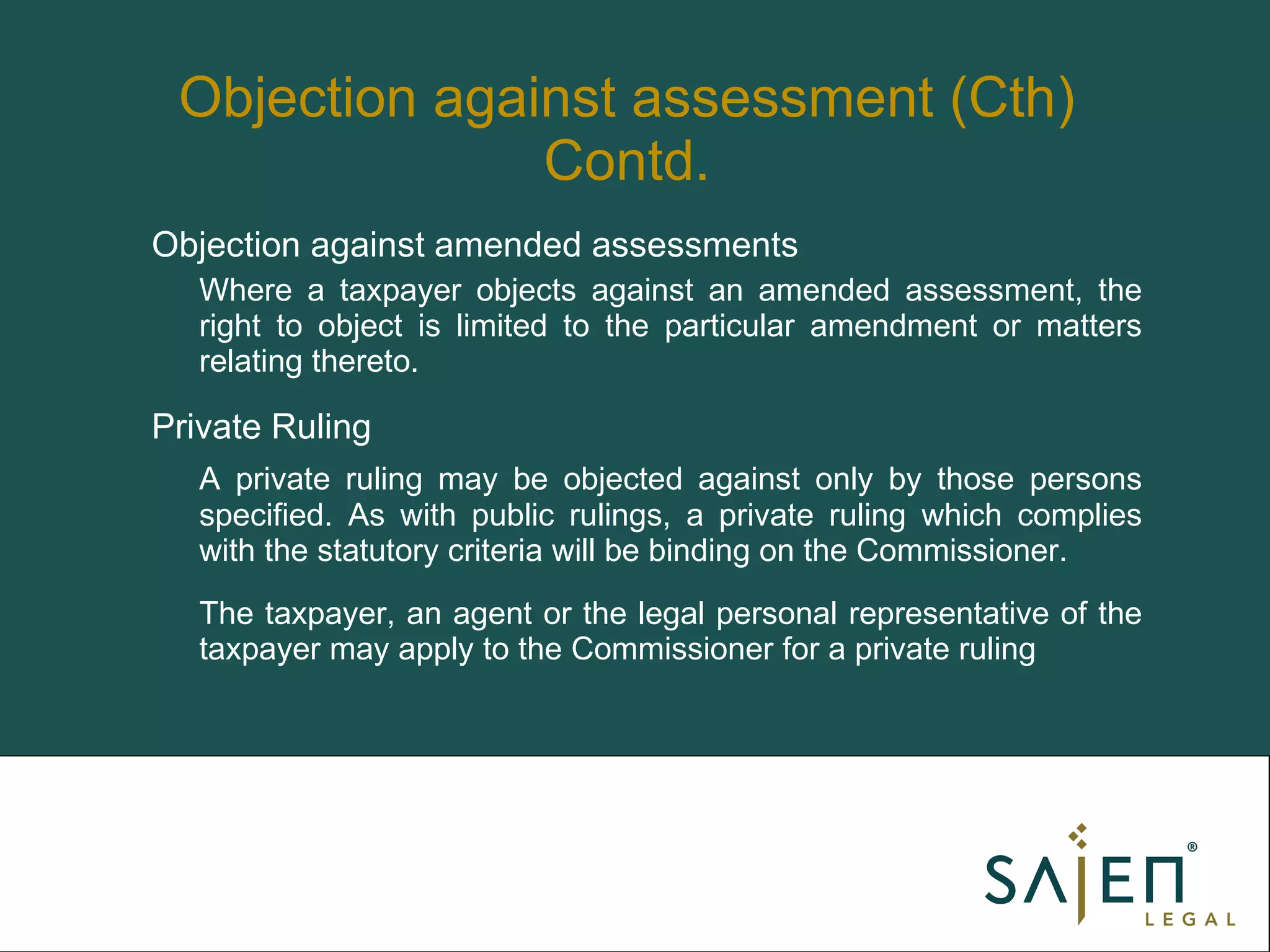 Objection against assessment (Cth) Contd.

Objection against amended assessments

Where a taxpayer objects against an amended assessment, the right to object is limited to the particular amendment or matters relating thereto.

Private Ruling

A private ruling may be objected against only by those persons specified. As with public rulings, a private ruling which complies with the statutory criteria will be binding on the Commissioner.

The taxpayer, an agent or the legal personal representative of the taxpayer may apply to the Commissioner for a private ruling

SAJEN®
LEGAL